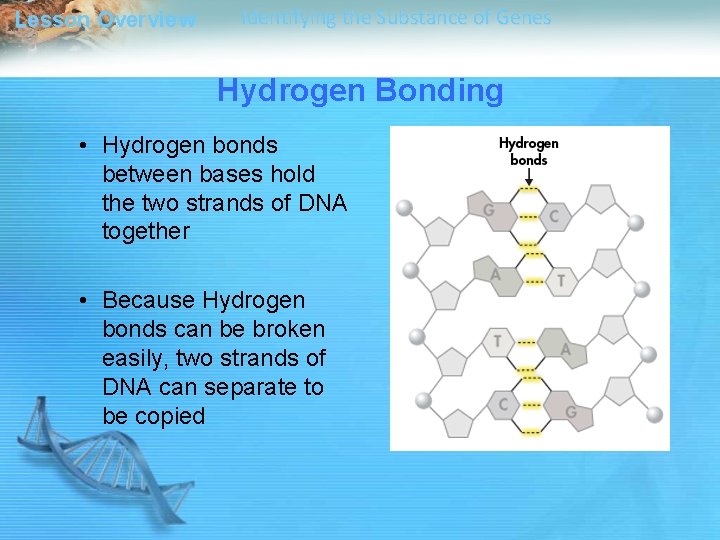 Lesson Overview

Identifying the Substance of Genes

Hydrogen Bonding

• Hydrogen bonds between bases hold the two strands of DNA together

• Because Hydrogen bonds can be broken easily, two strands of DNA can separate to be copied

Hydrogen bonds

G
C
A
T
T
A
C
G